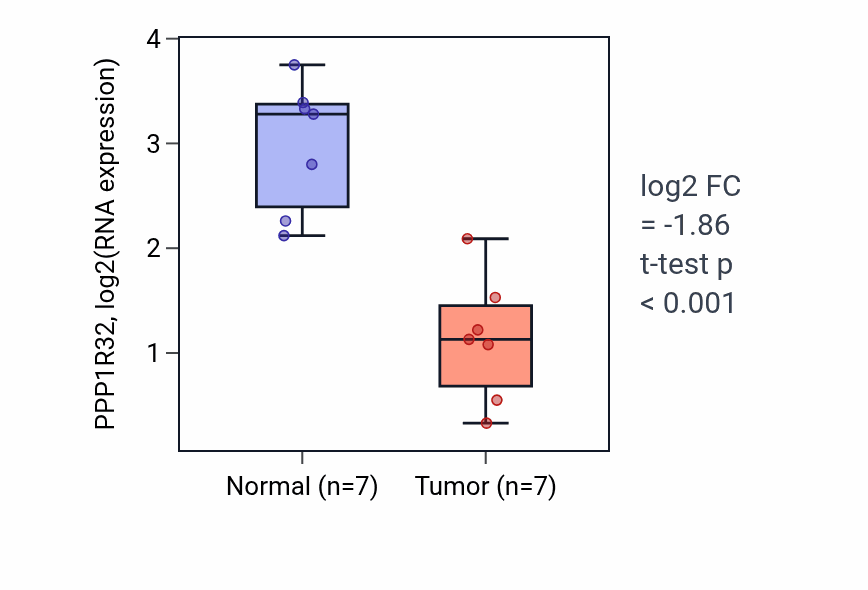 PPP1R32, log2(RNA expression)

4
3
2
1

Normal (n=7)
Tumor (n=7)

log2 FC
= -1.86
t-test p
< 0.001